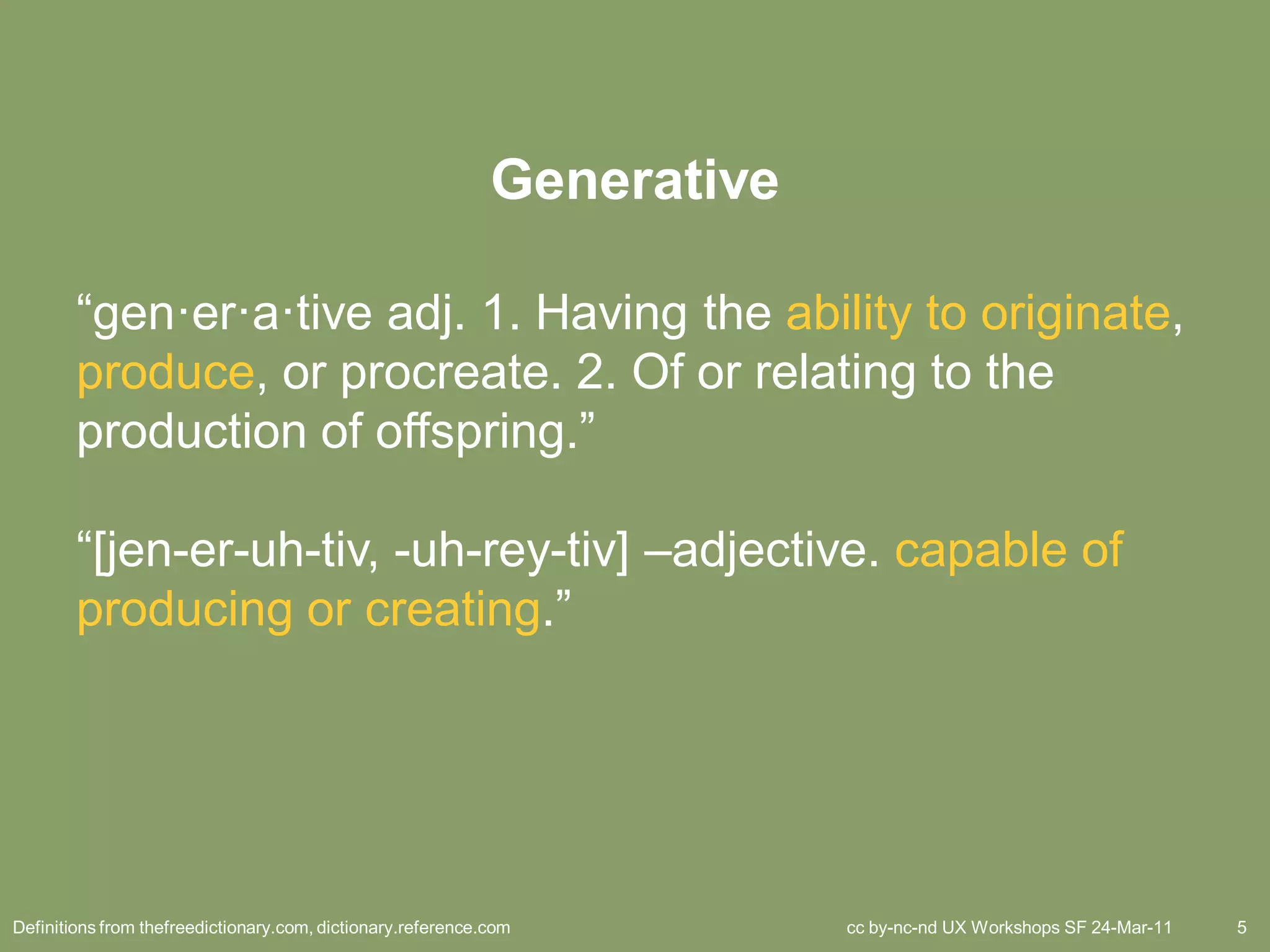 Generative

“gen·er·a·tive adj. 1. Having the ability to originate, produce, or procreate. 2. Of or relating to the production of offspring.”

“[jen-er-uh-tiv, -uh-rey-tiv] –adjective. capable of producing or creating.”

Definitions from thefreedictionary.com, dictionary.reference.com

cc by-nc-nd UX Workshops SF 24-Mar-11

5